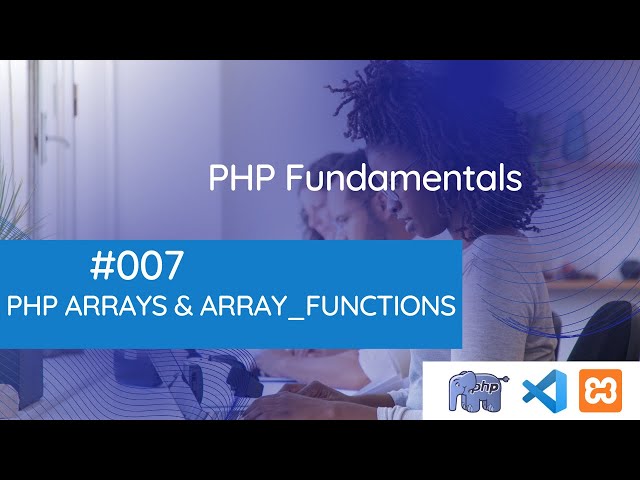 PHP Fundamentals

#007
PHP ARRAYS & ARRAY_FUNCTIONS

php